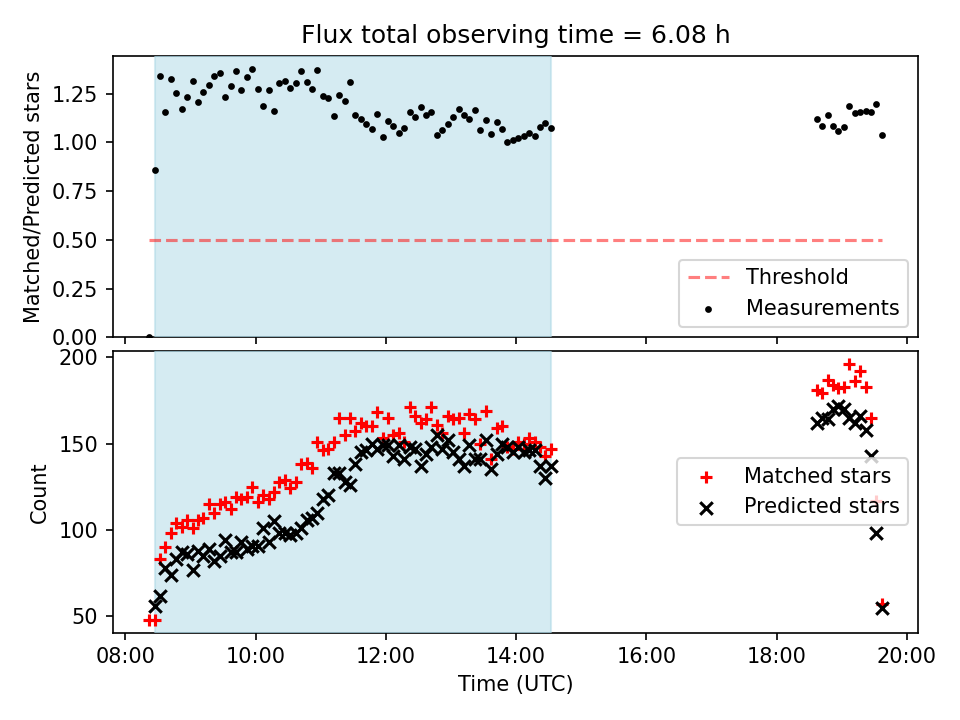 Flux total observing time = 6.08 h

Matched/Predicted stars

1.25
1.00
0.75
0.50
0.25
0.00

Threshold
Measurements

Count

200
150
100
50

Matched stars
Predicted stars

08:00
10:00
12:00
14:00
16:00
18:00
20:00

Time (UTC)